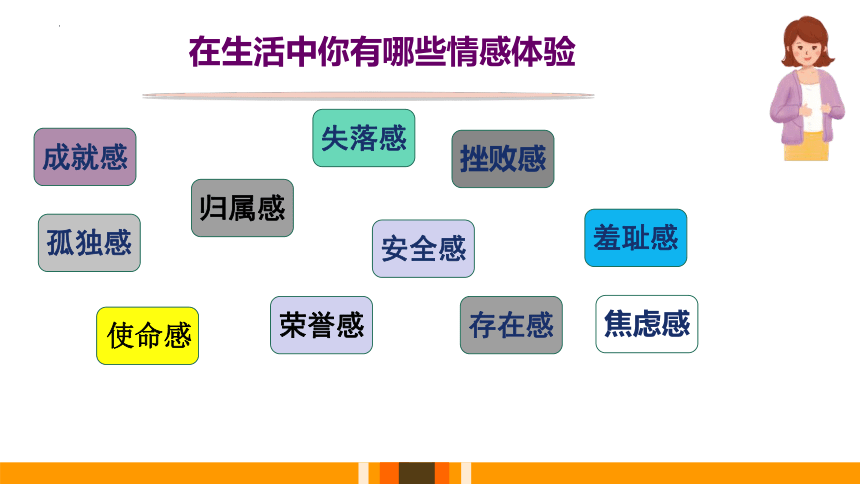 在生活中你有哪些情感体验

失落感

成就感

挫败感

归属感

孤独感

安全感

羞耻感

使命感

荣誉感

存在感

焦虑感